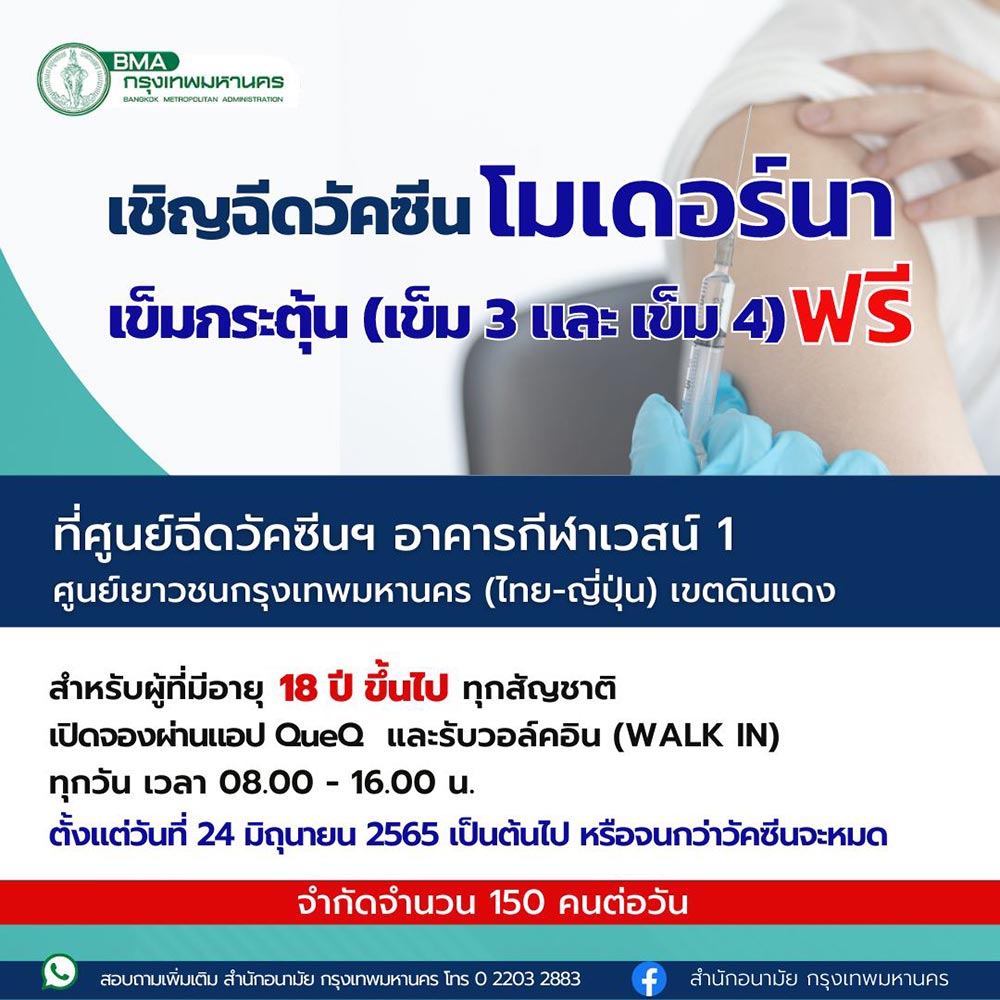 BMA
กรุงเทพมหานคร
BANGKOK METROPOLITAN ADMINISTRATION

เชิญฉีดวัคซีน โมเดอร์นา
เข็มกระตุ้น (เข็ม 3 และ เข็ม 4) ฟรี

ที่ศูนย์ฉีดวัคซีนฯ อาคารกีฬาเวสน์ 1
ศูนย์เยาวชนกรุงเทพมหานคร (ไทย-ญี่ปุ่น) เขตดินแดง

สำหรับผู้ที่มีอายุ 18 ปี ขึ้นไป ทุกสัญชาติ
เปิดจองผ่านแอป QueQ และรับวอล์คอิน (WALK IN)
ทุกวัน เวลา 08.00 - 16.00 น.
ตั้งแต่วันที่ 24 มิถุนายน 2565 เป็นต้นไป หรือจนกว่าวัคซีนจะหมด

จำกัดจำนวน 150 คนต่อวัน

สอบถามเพิ่มเติม สำนักอนามัย กรุงเทพมหานคร โทร 0 2203 2883
สำนักอนามัย กรุงเทพมหานคร